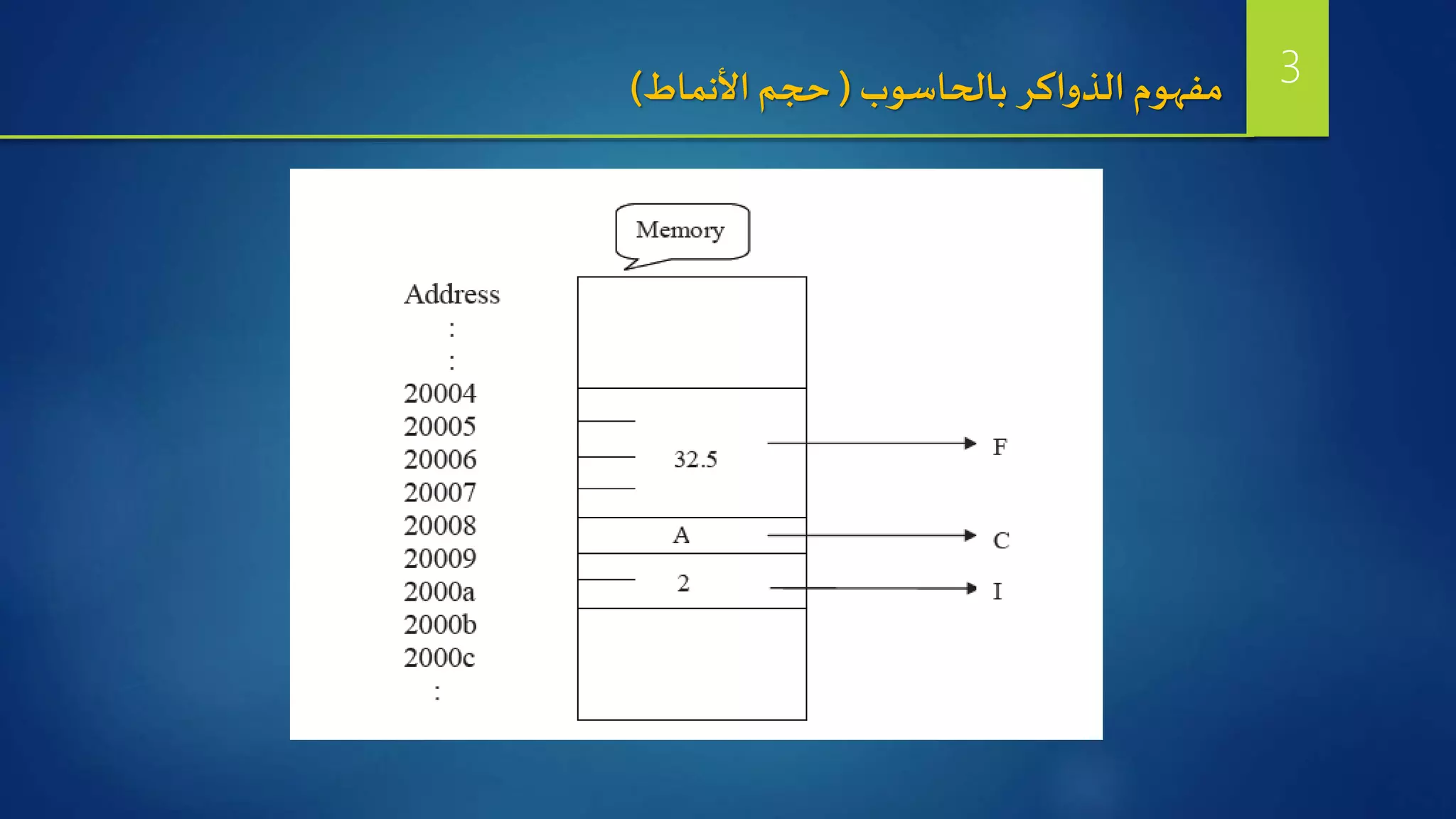 3

مفهوم الذواكر بالحاسوب ( حجم الأنماط)

Memory

Address
:
:
20004
20005
20006
20007
20008
20009
2000a
2000b
2000c
:

32.5
A
2

F
C
I